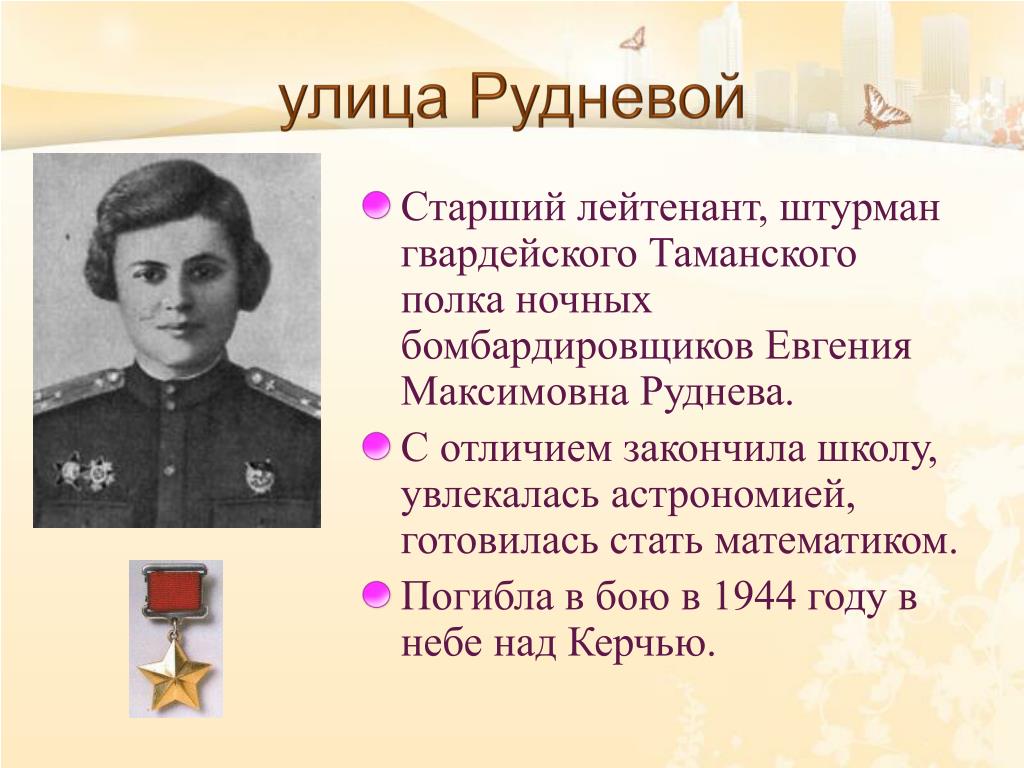 улица Рудневой

Старший лейтенант, штурман гвардейского Таманского полка ночных бомбардировщиков Евгения Максимовна Руднева.

С отличием закончила школу, увлекалась астрономией, готовилась стать математиком.

Погибла в бою в 1944 году в небе над Керчью.